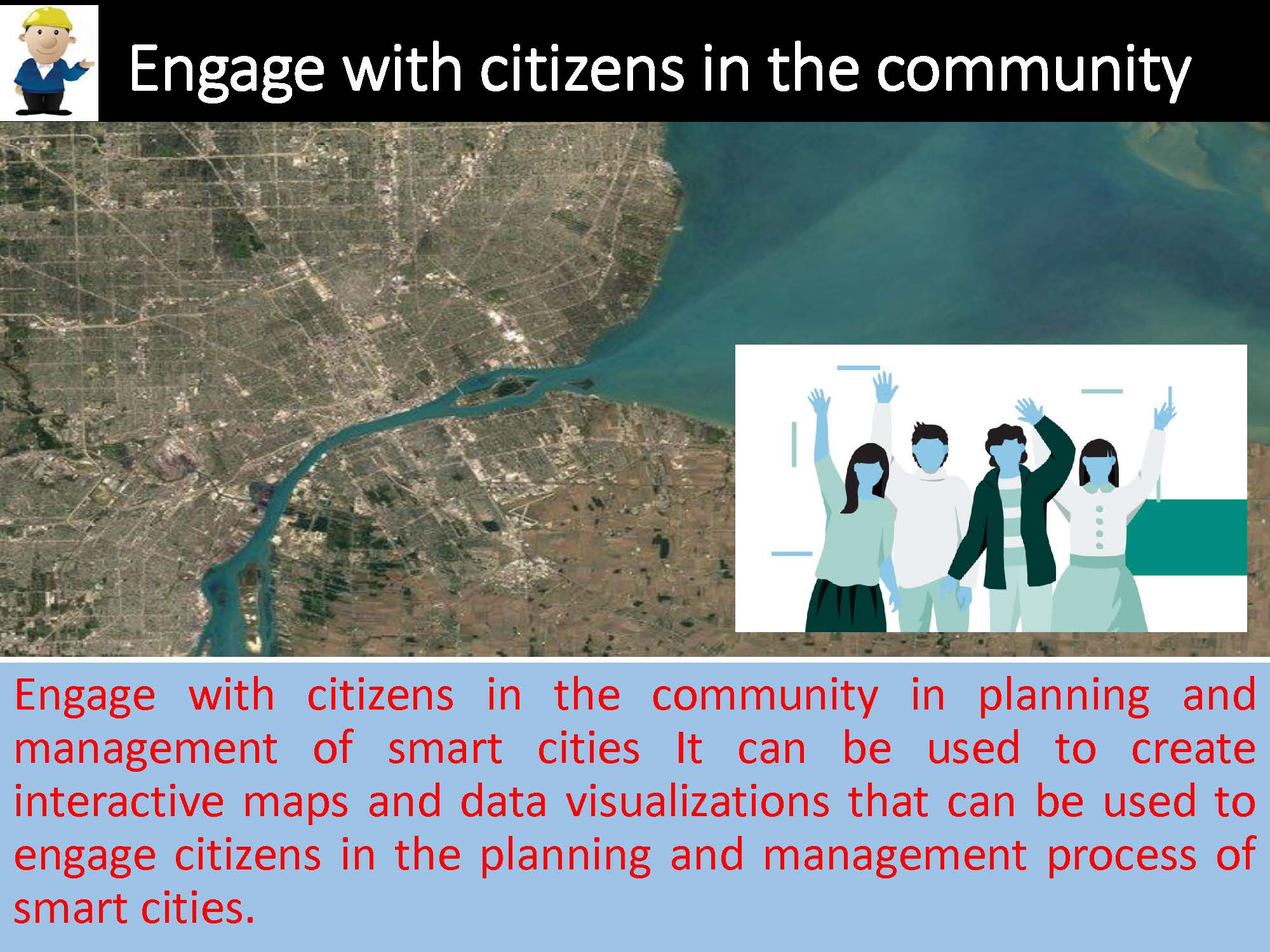 Engage with citizens in the community

Engage with citizens in the community in planning and management of smart cities It can be used to create interactive maps and data visualizations that can be used to engage citizens in the planning and management process of smart cities.